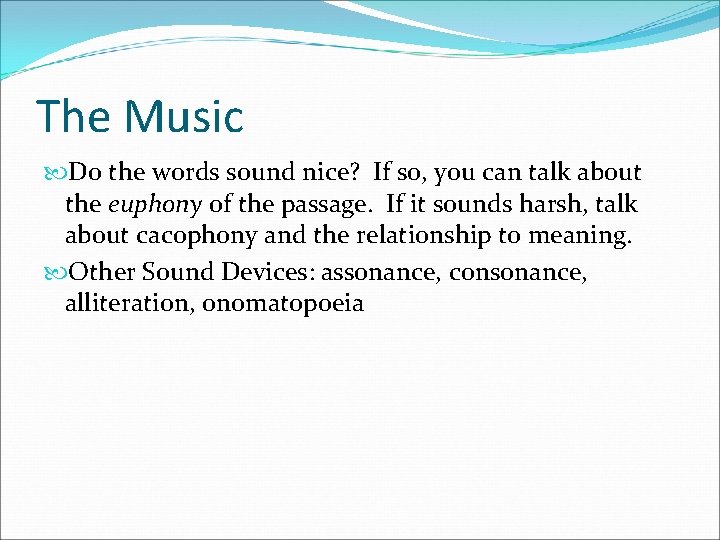 The Music

Do the words sound nice? If so, you can talk about the euphony of the passage. If it sounds harsh, talk about cacophony and the relationship to meaning.

Other Sound Devices: assonance, consonance, alliteration, onomatopoeia